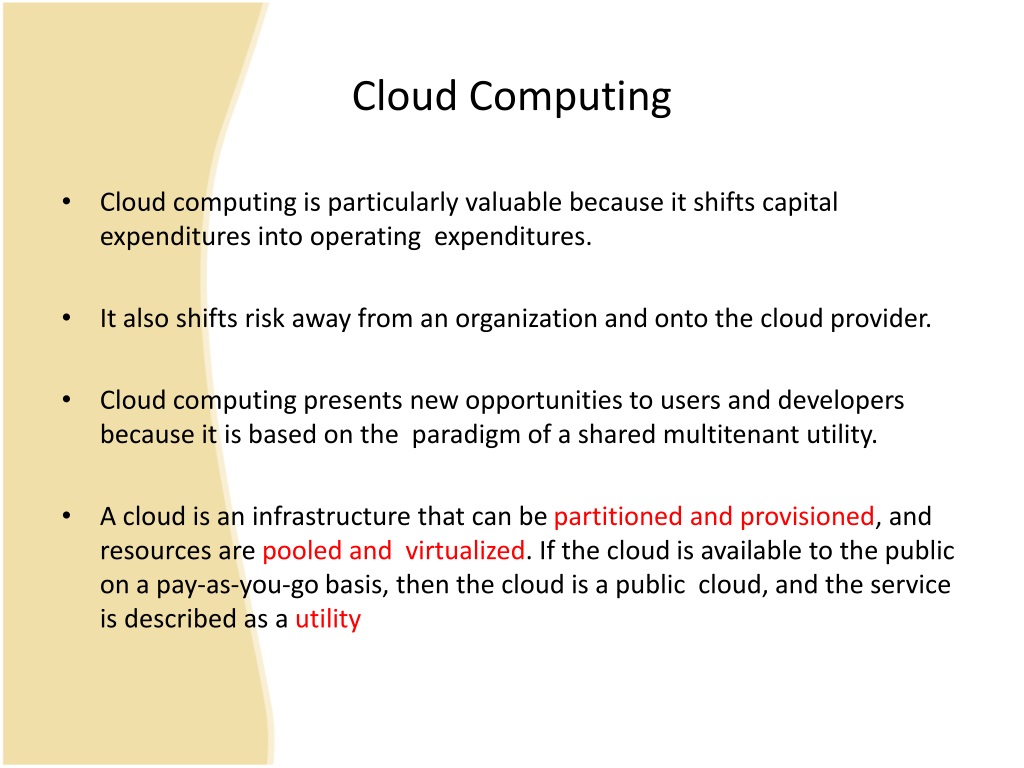 Cloud Computing

• Cloud computing is particularly valuable because it shifts capital expenditures into operating expenditures.

• It also shifts risk away from an organization and onto the cloud provider.

• Cloud computing presents new opportunities to users and developers because it is based on the paradigm of a shared multitenant utility.

• A cloud is an infrastructure that can be partitioned and provisioned, and resources are pooled and virtualized. If the cloud is available to the public on a pay-as-you-go basis, then the cloud is a public cloud, and the service is described as a utility